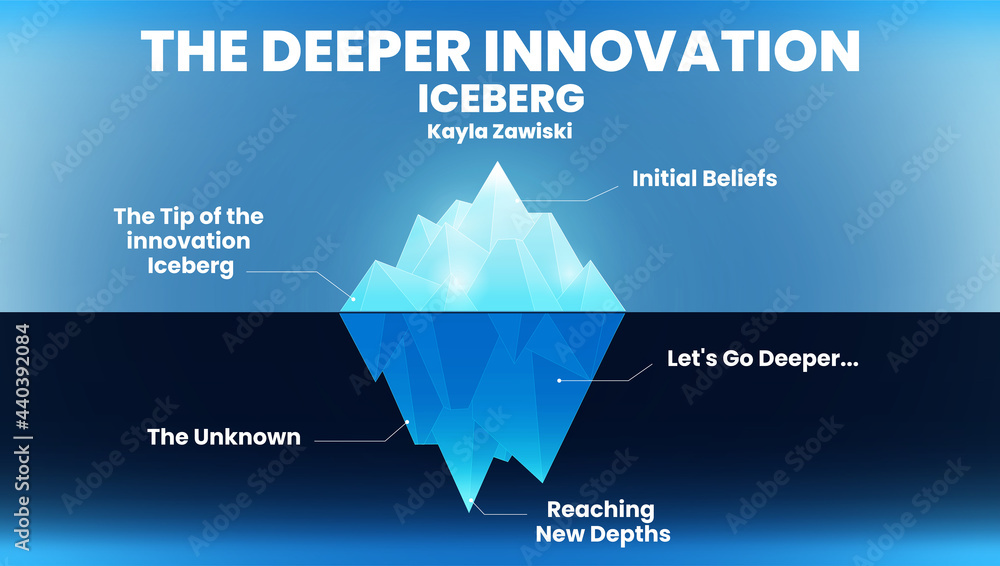 THE DEEPER INNOVATION
ICEBERG
Kayla Zawiski

Initial Beliefs

The Tip of the innovation Iceberg

Let's Go Deeper...

The Unknown

Reaching New Depths

Adobe Stock | #440392084